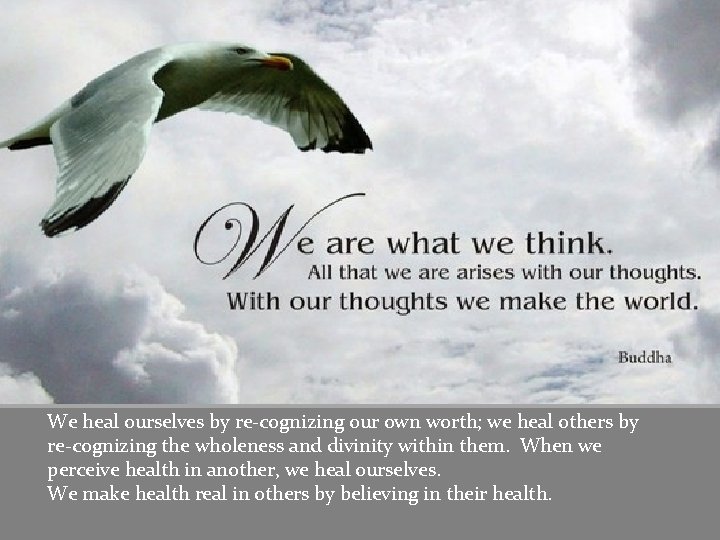 We are what we think.
All that we are arises with our thoughts.
With our thoughts we make the world.

Buddha

We heal ourselves by re-cognizing our own worth; we heal others by re-cognizing the wholeness and divinity within them. When we perceive health in another, we heal ourselves.
We make health real in others by believing in their health.